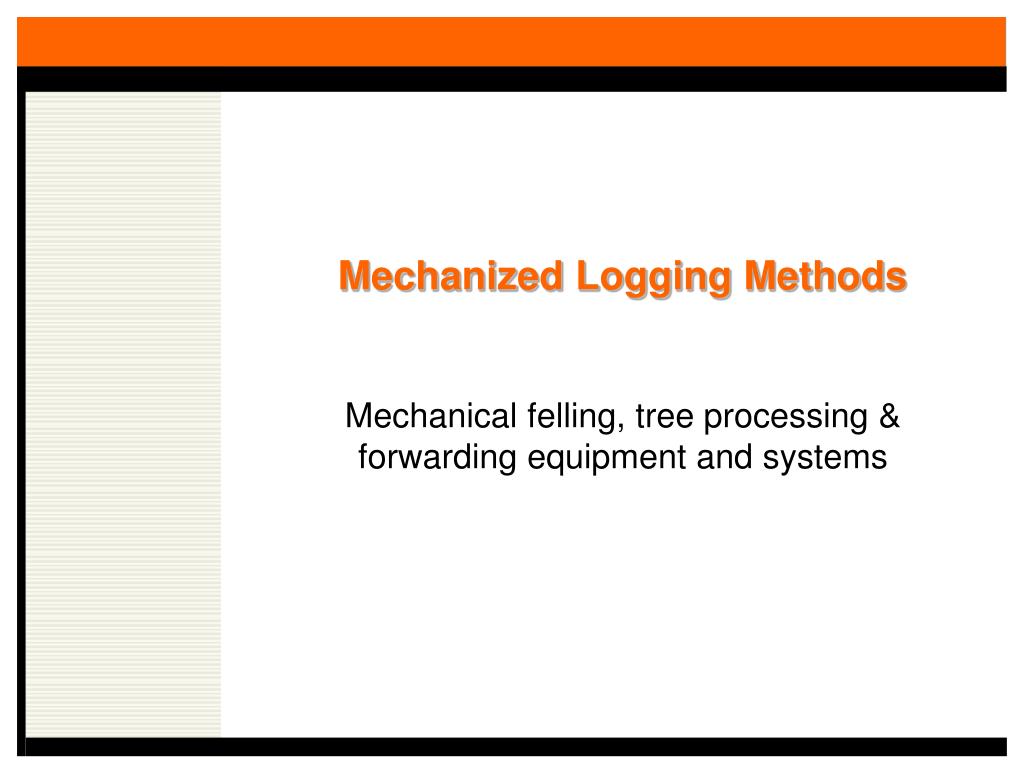 Mechanized Logging Methods

Mechanical felling, tree processing & forwarding equipment and systems